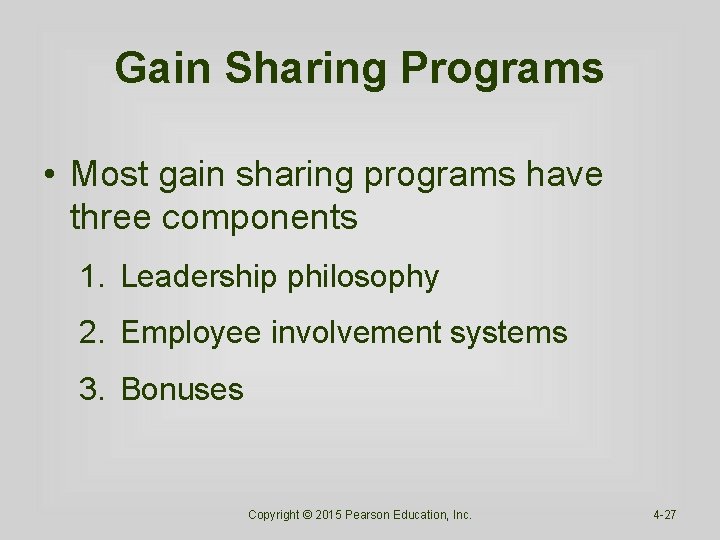 Gain Sharing Programs

• Most gain sharing programs have three components

1. Leadership philosophy
2. Employee involvement systems
3. Bonuses

Copyright © 2015 Pearson Education, Inc.

4-27